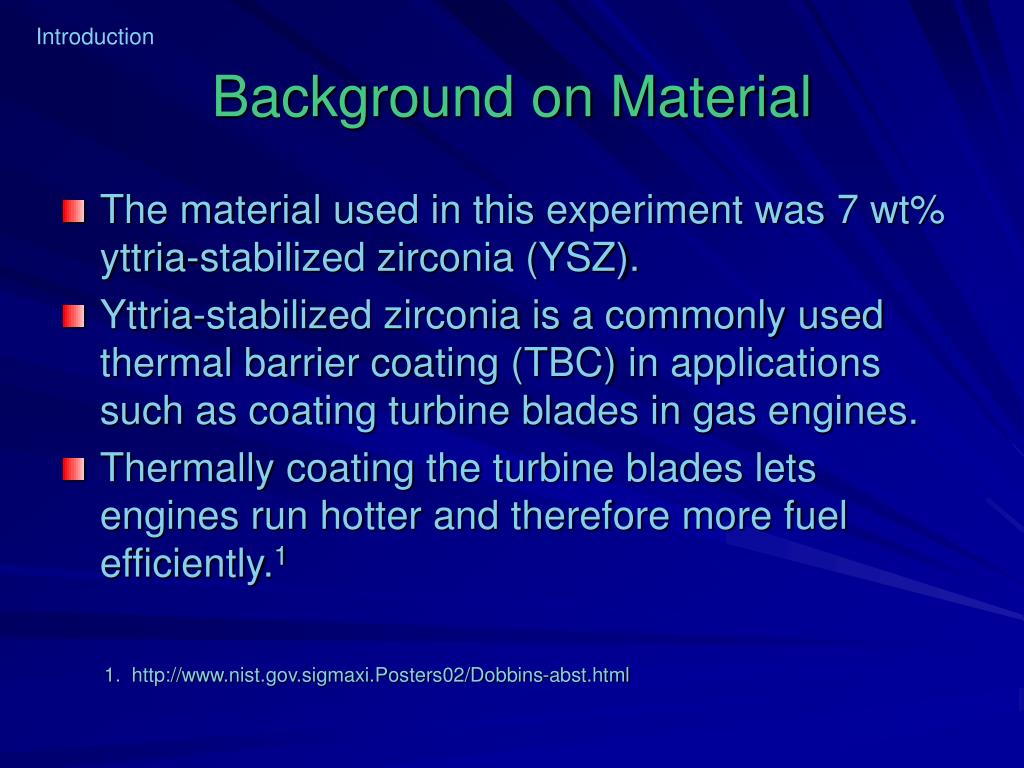 Introduction

Background on Material

The material used in this experiment was 7 wt% yttria-stabilized zirconia (YSZ).

Yttria-stabilized zirconia is a commonly used thermal barrier coating (TBC) in applications such as coating turbine blades in gas engines.

Thermally coating the turbine blades lets engines run hotter and therefore more fuel efficiently.$^1$

1. http://www.nist.gov.sigmaxi.Posters02/Dobbins-abst.html